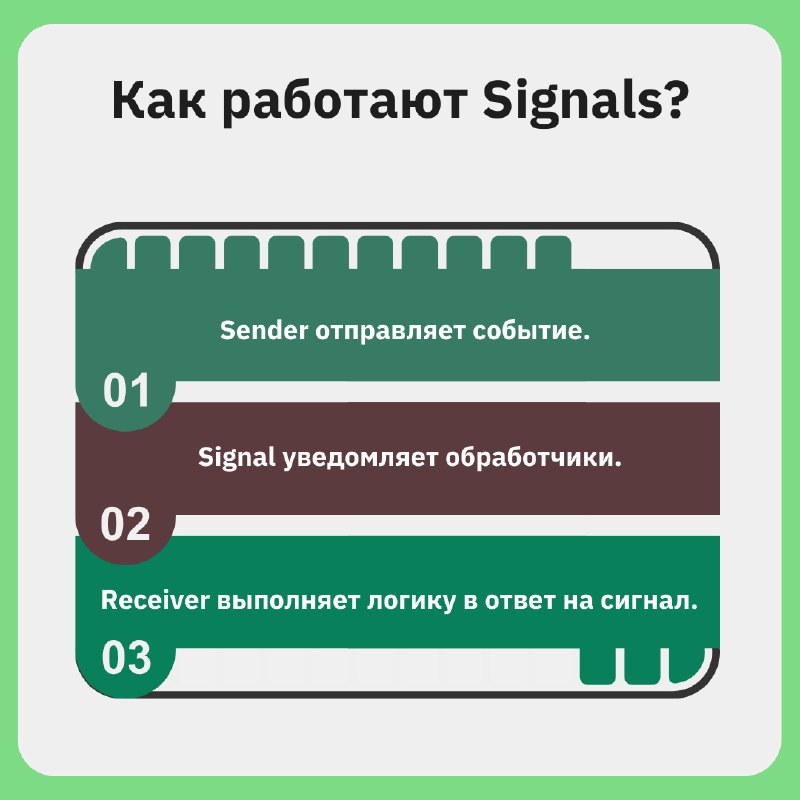 Как работают Signals?

Sender отправляет событие.

01

Signal уведомляет обработчики.

02

Receiver выполняет логику в ответ на сигнал.

03